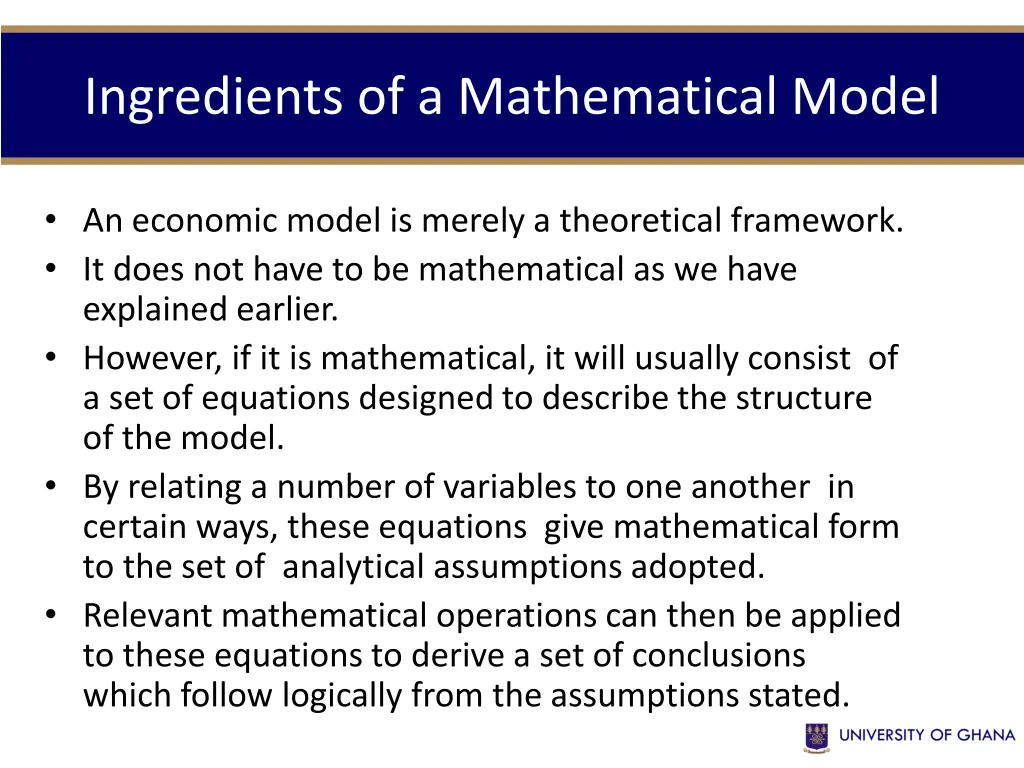 Ingredients of a Mathematical Model

• An economic model is merely a theoretical framework.
• It does not have to be mathematical as we have explained earlier.
• However, if it is mathematical, it will usually consist of a set of equations designed to describe the structure of the model.
• By relating a number of variables to one another in certain ways, these equations give mathematical form to the set of analytical assumptions adopted.
• Relevant mathematical operations can then be applied to these equations to derive a set of conclusions which follow logically from the assumptions stated.

UNIVERSITY OF GHANA